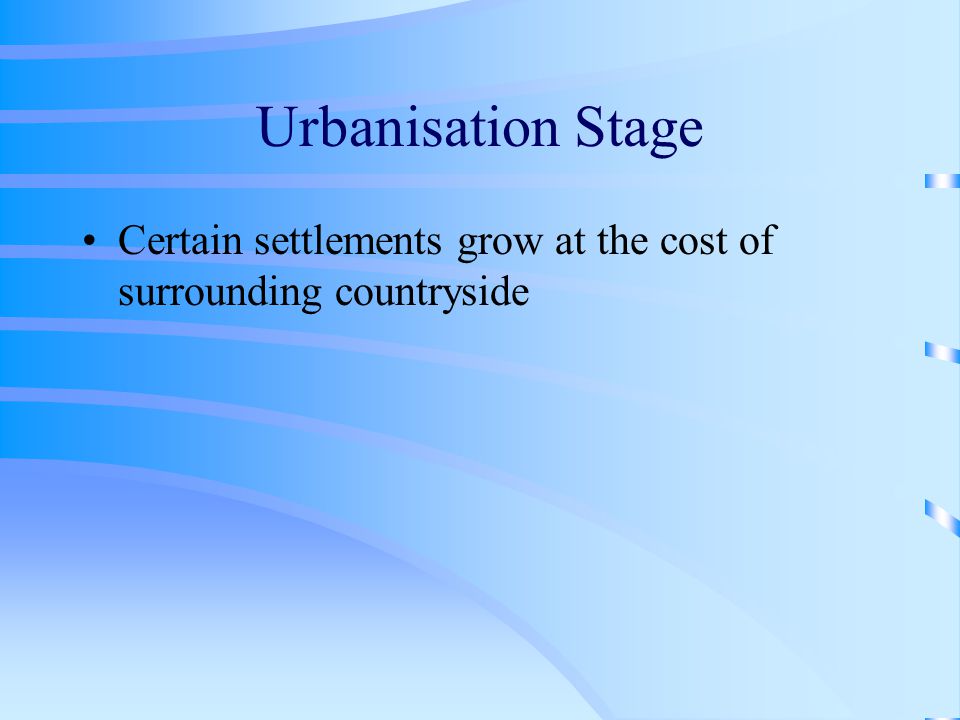 Urbanisation Stage

• Certain settlements grow at the cost of surrounding countryside